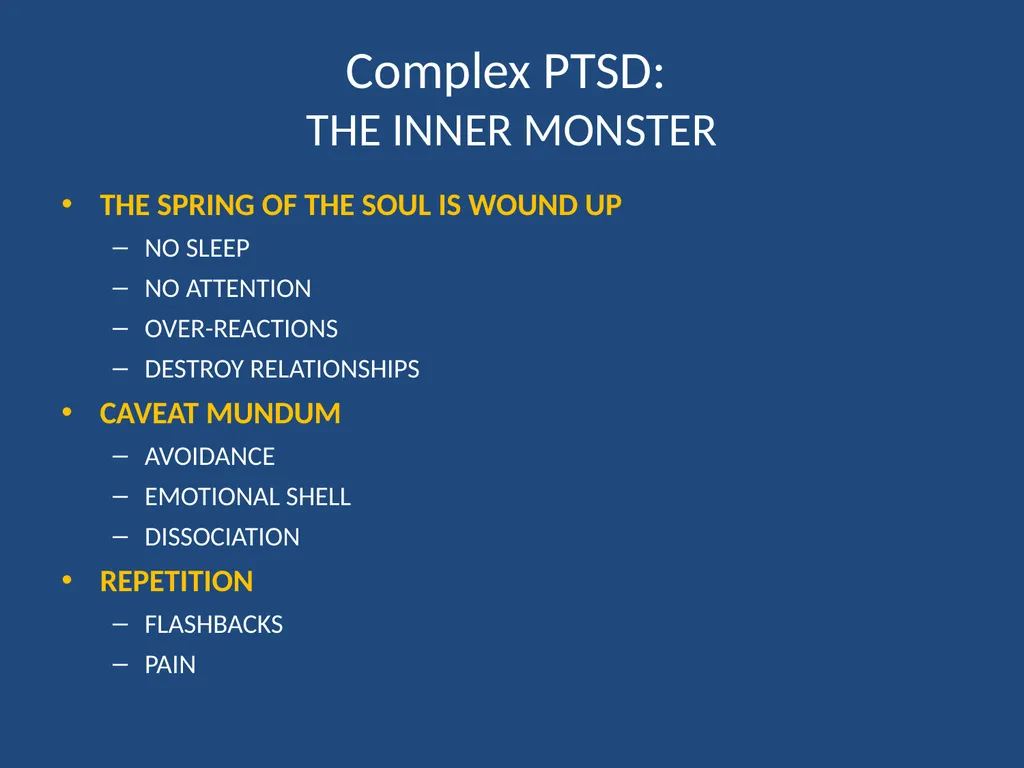 Complex PTSD:
THE INNER MONSTER

• THE SPRING OF THE SOUL IS WOUND UP
– NO SLEEP
– NO ATTENTION
– OVER-REACTIONS
– DESTROY RELATIONSHIPS
• CAVEAT MUNDUM
– AVOIDANCE
– EMOTIONAL SHELL
– DISSOCIATION
• REPETITION
– FLASHBACKS
– PAIN